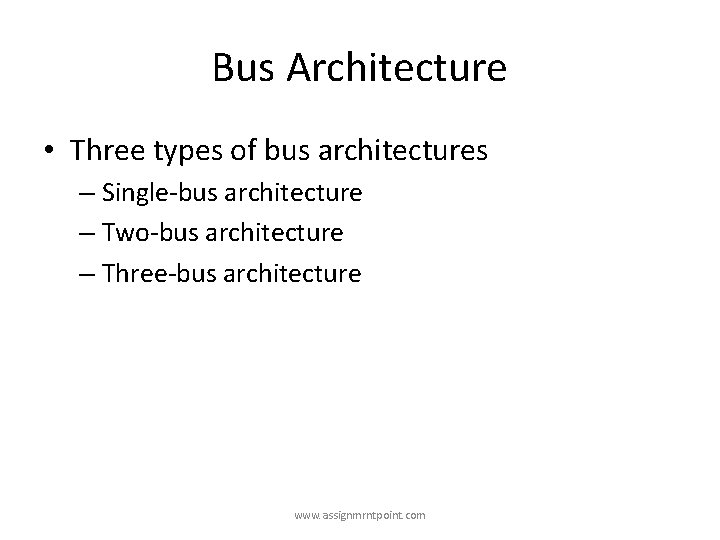 Bus Architecture

• Three types of bus architectures
– Single-bus architecture
– Two-bus architecture
– Three-bus architecture

www.assignmentpoint.com